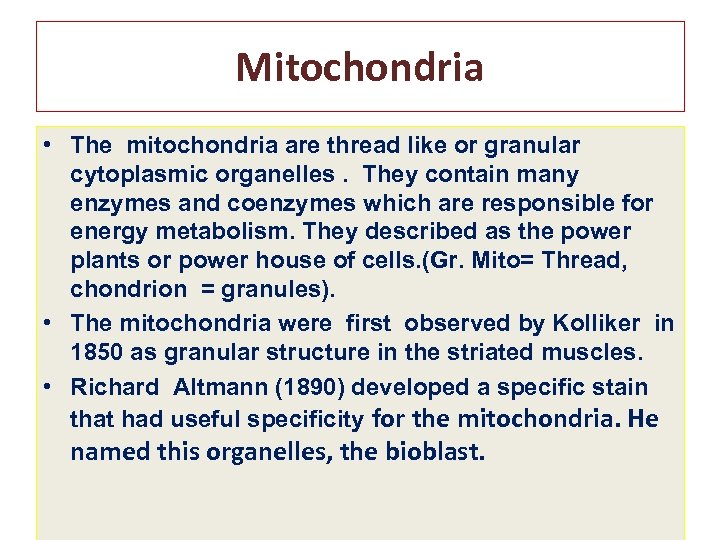 Mitochondria

• The mitochondria are thread like or granular cytoplasmic organelles . They contain many enzymes and coenzymes which are responsible for energy metabolism. They described as the power plants or power house of cells.(Gr. Mito= Thread, chondrion = granules).

• The mitochondria were first observed by Kolliker in 1850 as granular structure in the striated muscles.

• Richard Altmann (1890) developed a specific stain that had useful specificity for the mitochondria. He named this organelles, the bioblast.